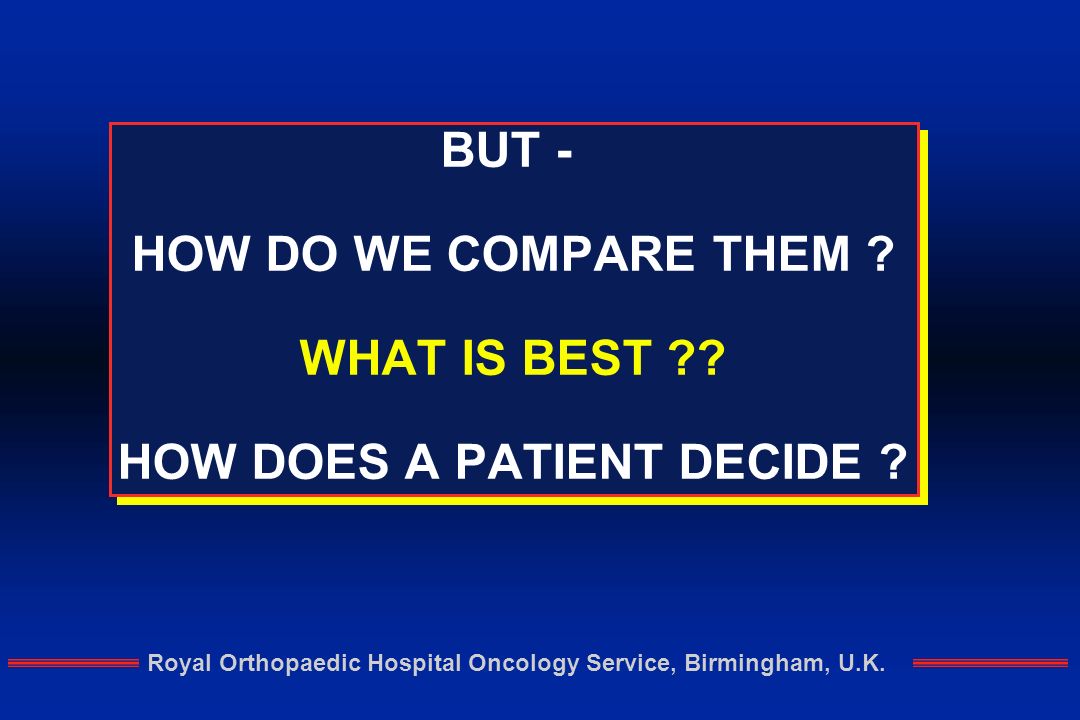 BUT -

HOW DO WE COMPARE THEM ?

WHAT IS BEST ??

HOW DOES A PATIENT DECIDE ?

Royal Orthopaedic Hospital Oncology Service, Birmingham, U.K.